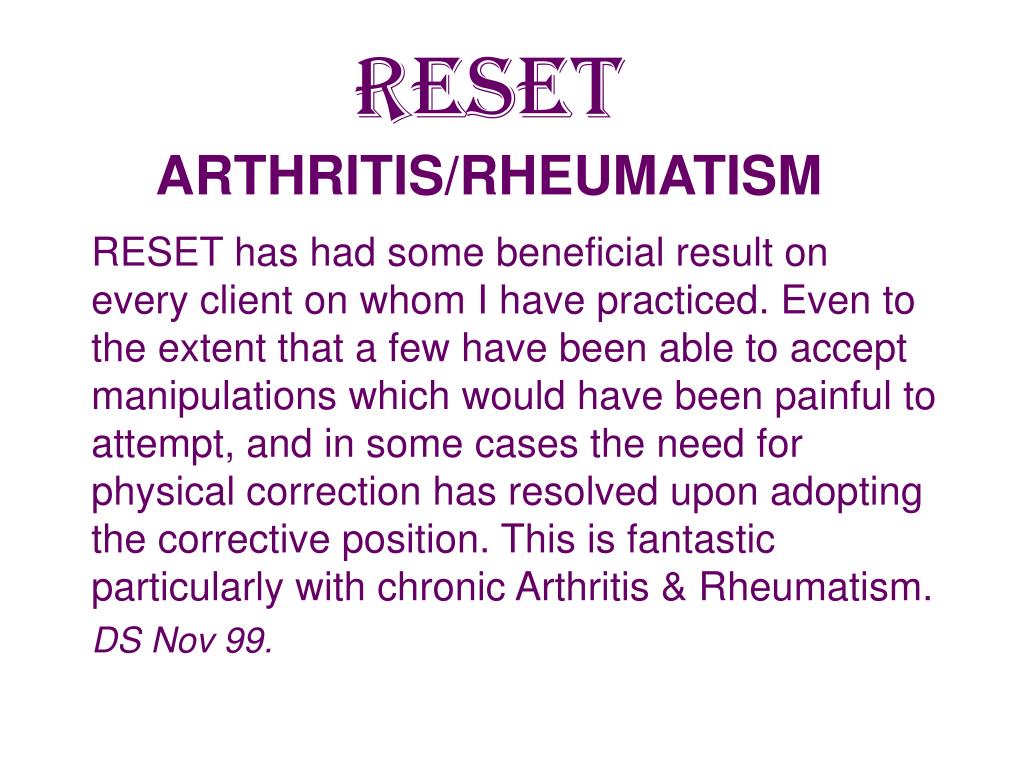 RESET

ARTHRITIS/RHEUMATISM

RESET has had some beneficial result on every client on whom I have practiced. Even to the extent that a few have been able to accept manipulations which would have been painful to attempt, and in some cases the need for physical correction has resolved upon adopting the corrective position. This is fantastic particularly with chronic Arthritis & Rheumatism.

DS Nov 99.